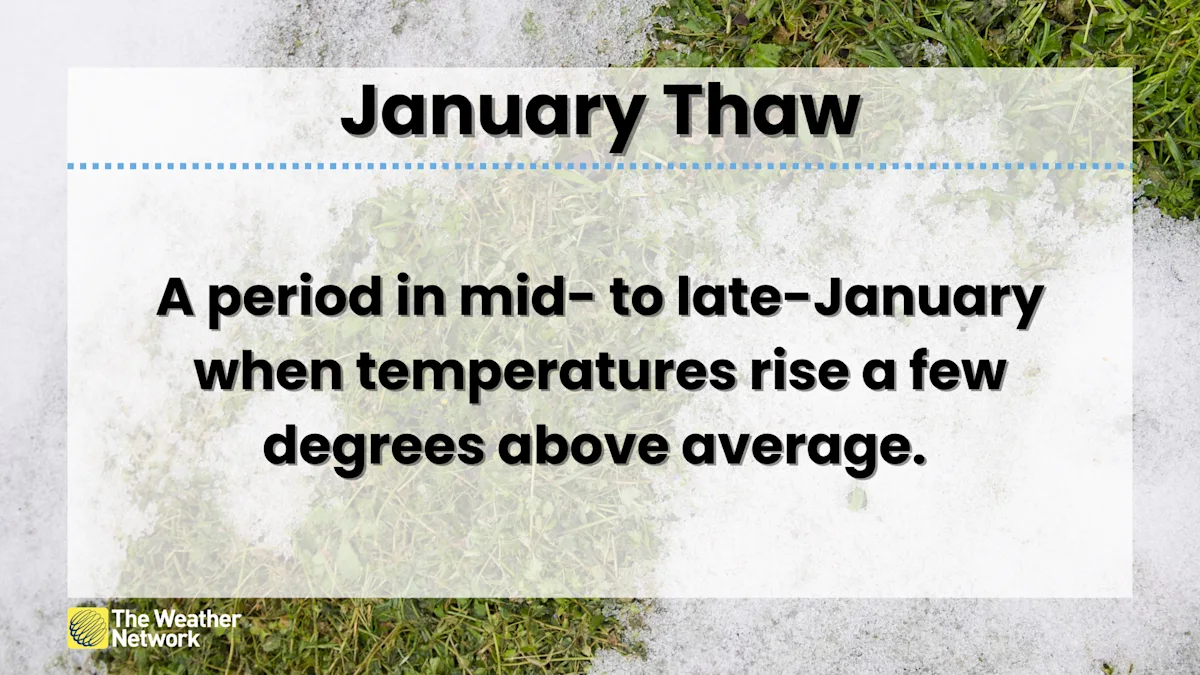 January Thaw

A period in mid- to late-January when temperatures rise a few degrees above average.

The Weather Network